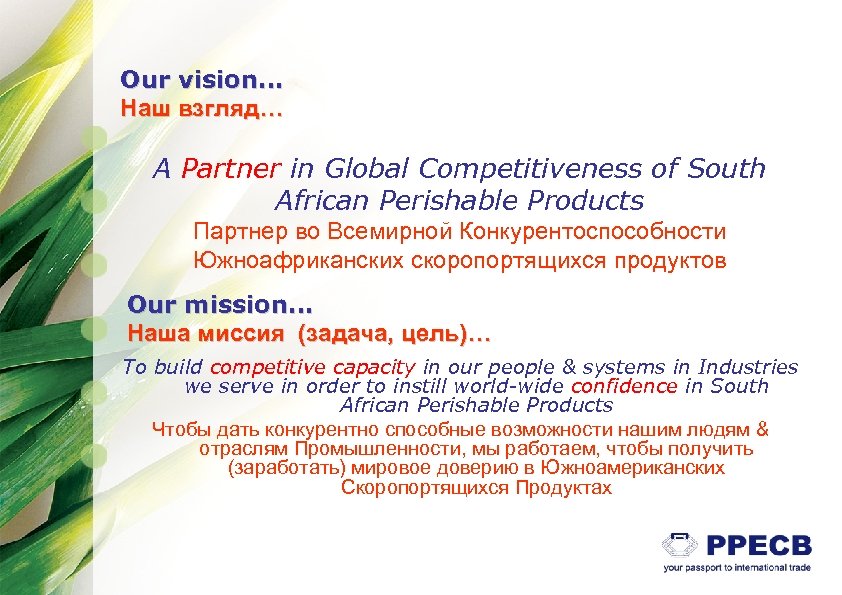 Our vision…
Наш взгляд…

A Partner in Global Competitiveness of South African Perishable Products
Партнер во Всемирной Конкурентоспособности Южноафриканских скоропортящихся продуктов

Our mission…
Наша миссия (задача, цель)…

To build competitive capacity in our people & systems in Industries we serve in order to instill world-wide confidence in South African Perishable Products
Чтобы дать конкурентно способные возможности нашим людям & отраслям Промышленности, мы работаем, чтобы получить (заработать) мировое доверию в Южноамериканских Скоропортящихся Продуктах

PPECB
your passport to international trade